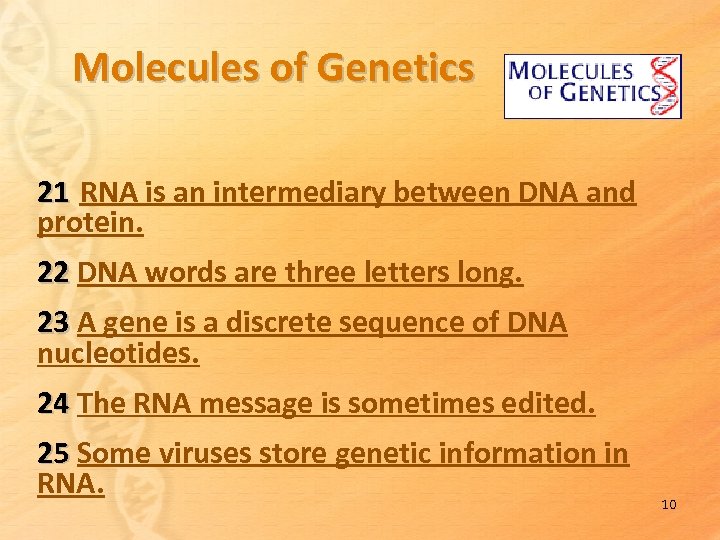 Molecules of Genetics

MOLECULES OF GENETICS

21 RNA is an intermediary between DNA and protein.

22 DNA words are three letters long.

23 A gene is a discrete sequence of DNA nucleotides.

24 The RNA message is sometimes edited.

25 Some viruses store genetic information in RNA.

10